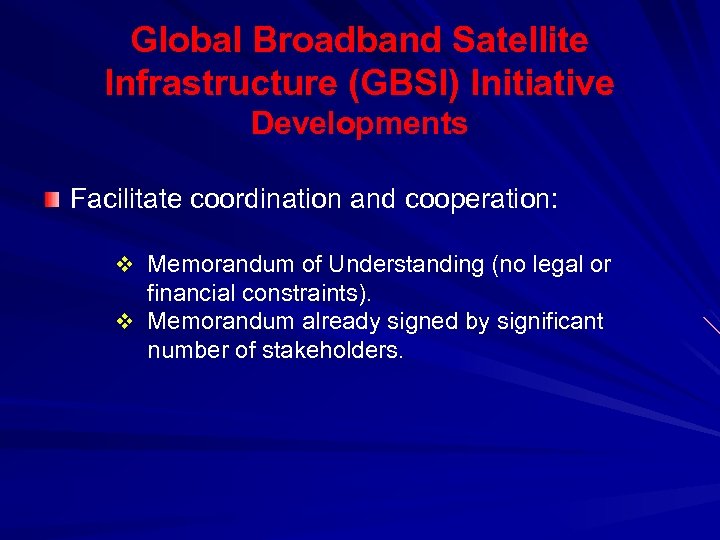 Global Broadband Satellite Infrastructure (GBSI) Initiative
Developments

Facilitate coordination and cooperation:

❖ Memorandum of Understanding (no legal or financial constraints).
❖ Memorandum already signed by significant number of stakeholders.